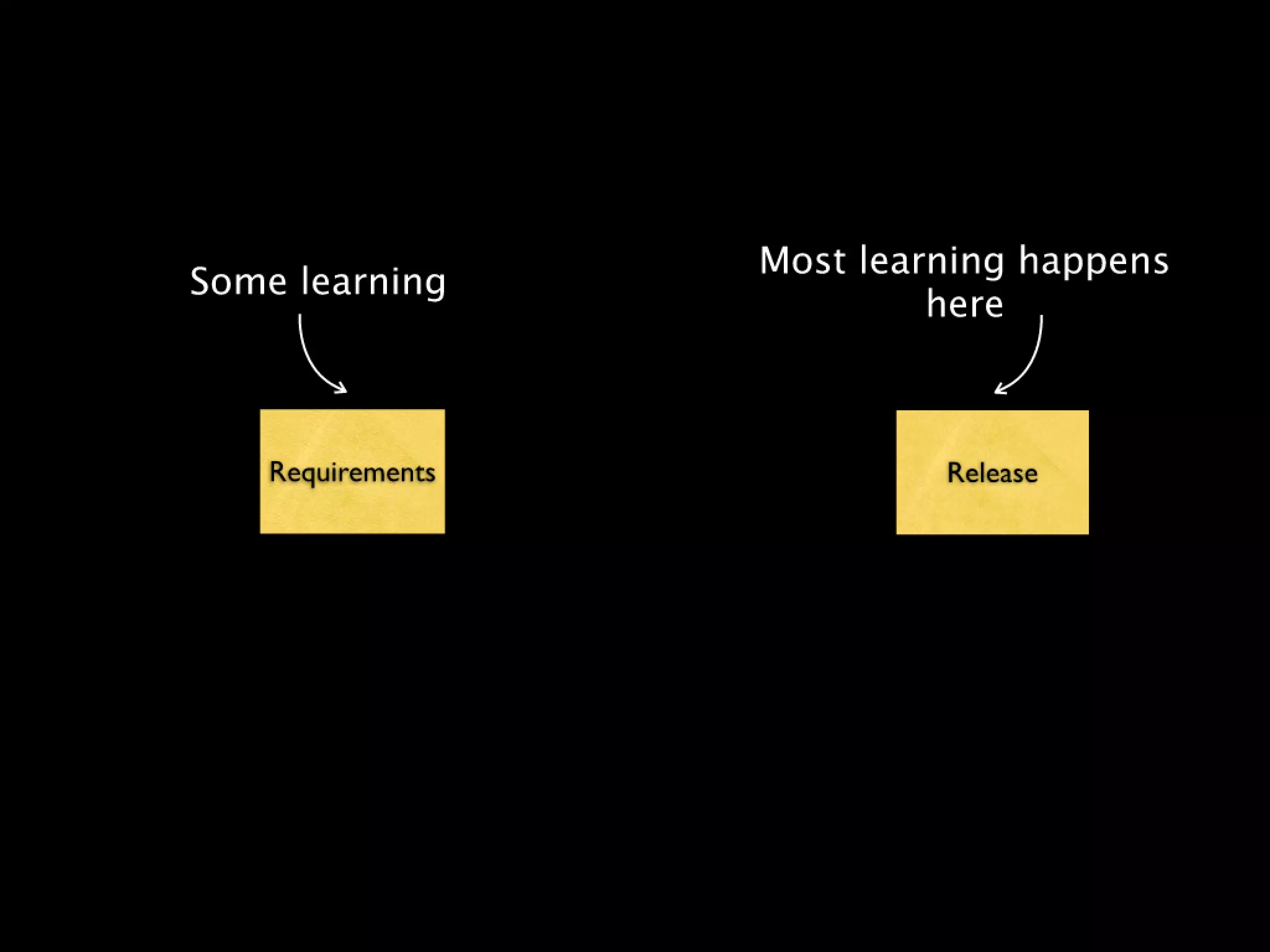 Some learning

Requirements

Most learning happens here

Release